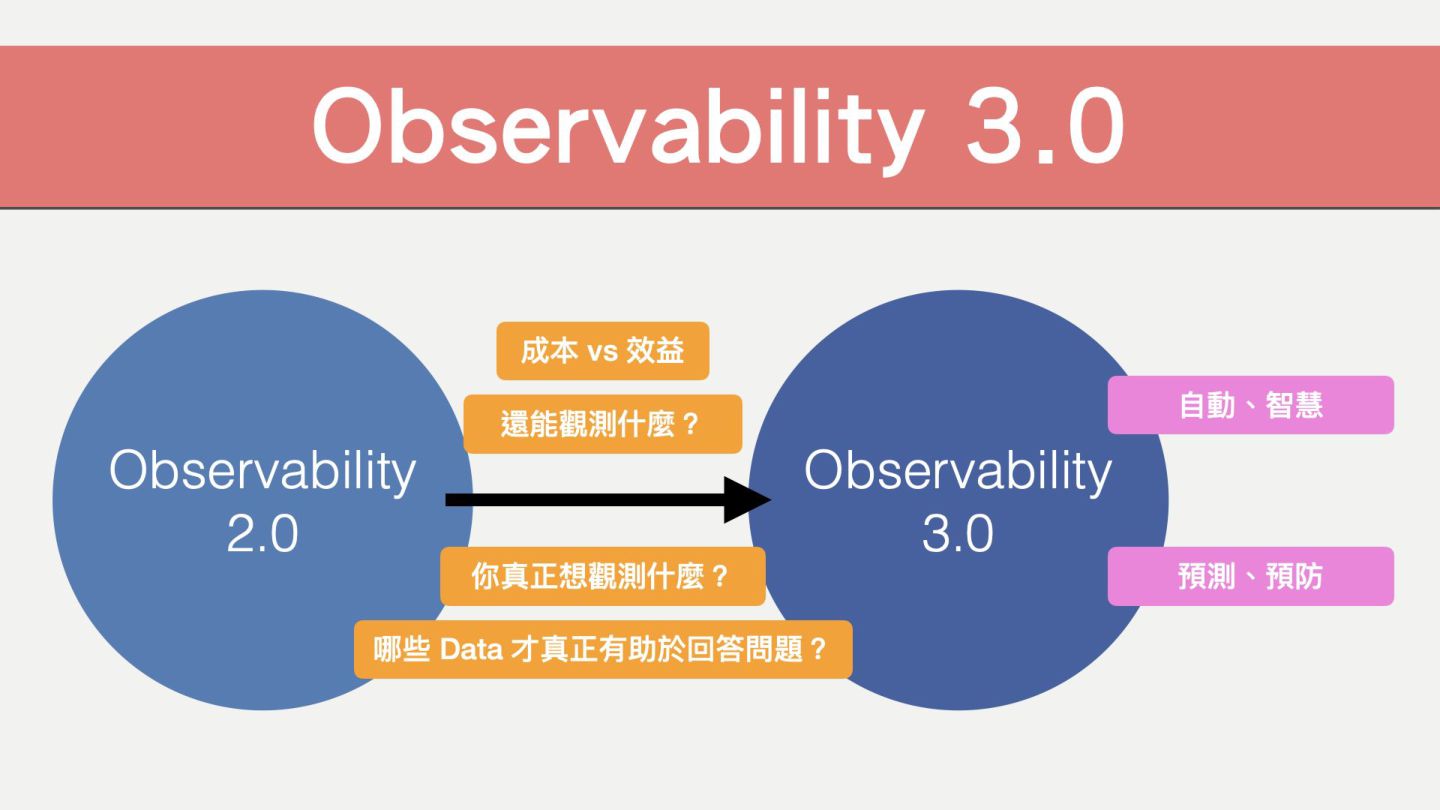 Observability 3.0

Observability 2.0

成本 vs 效益

還能觀測什麼？

你真正想觀測什麼？

哪些 Data 才真正有助於回答問題？

Observability 3.0

自動、智慧

預測、預防